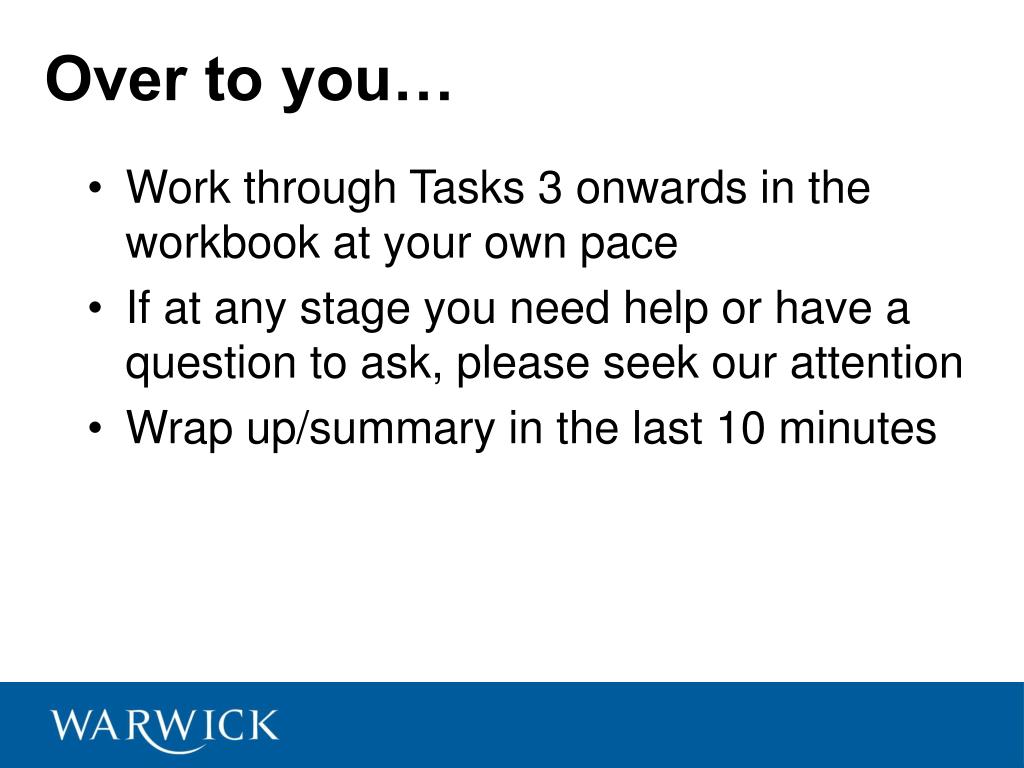 Over to you…

• Work through Tasks 3 onwards in the workbook at your own pace
• If at any stage you need help or have a question to ask, please seek our attention
• Wrap up/summary in the last 10 minutes

WARWICK